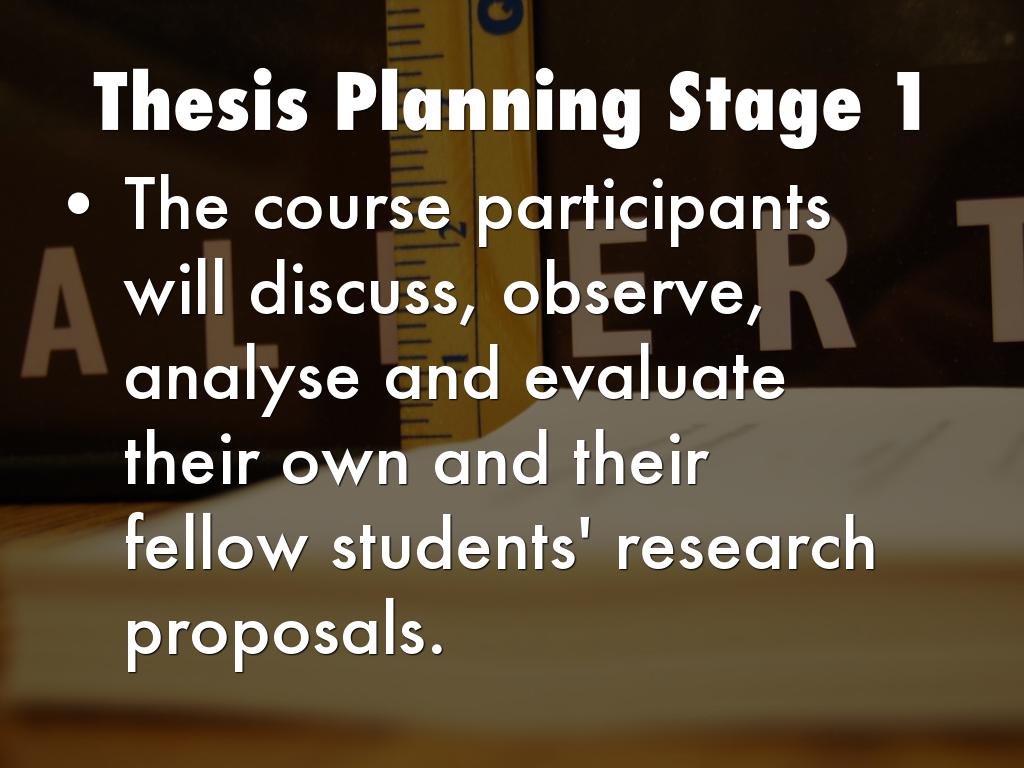 Thesis Planning Stage 1

• The course participants will discuss, observe, analyse and evaluate their own and their fellow students' research proposals.